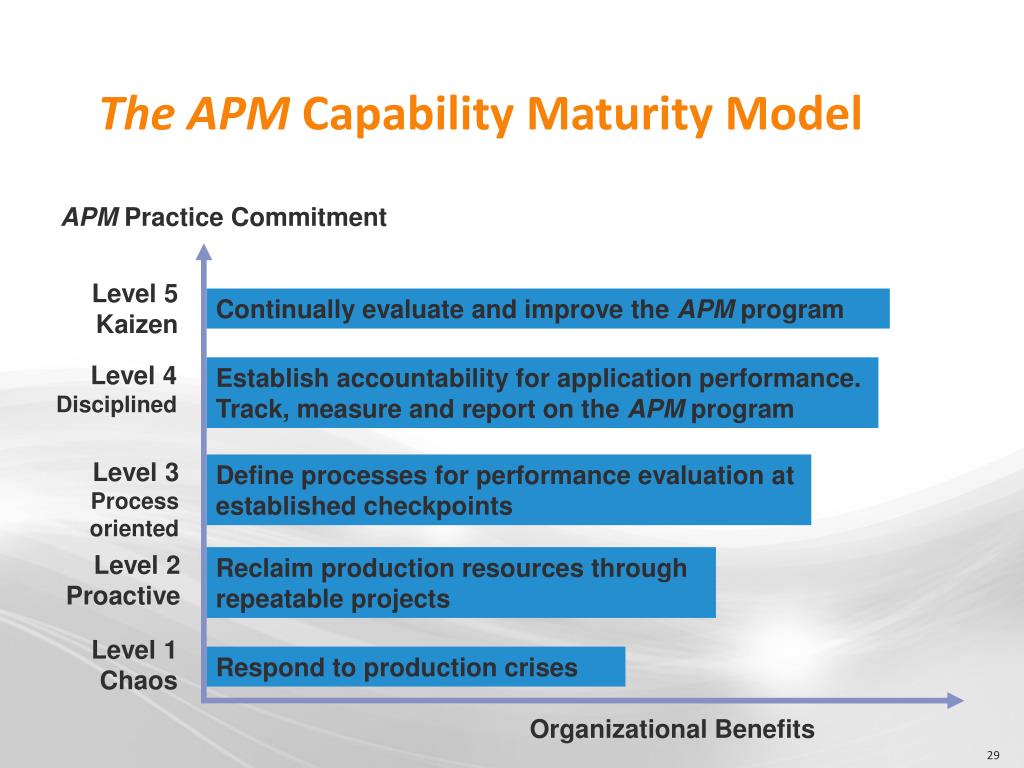 The APM Capability Maturity Model

APM Practice Commitment

Level 5
Kaizen

Continually evaluate and improve the APM program

Level 4
Disciplined

Establish accountability for application performance. Track, measure and report on the APM program

Level 3
Process oriented

Define processes for performance evaluation at established checkpoints

Level 2
Proactive

Reclaim production resources through repeatable projects

Level 1
Chaos

Respond to production crises

Organizational Benefits

29